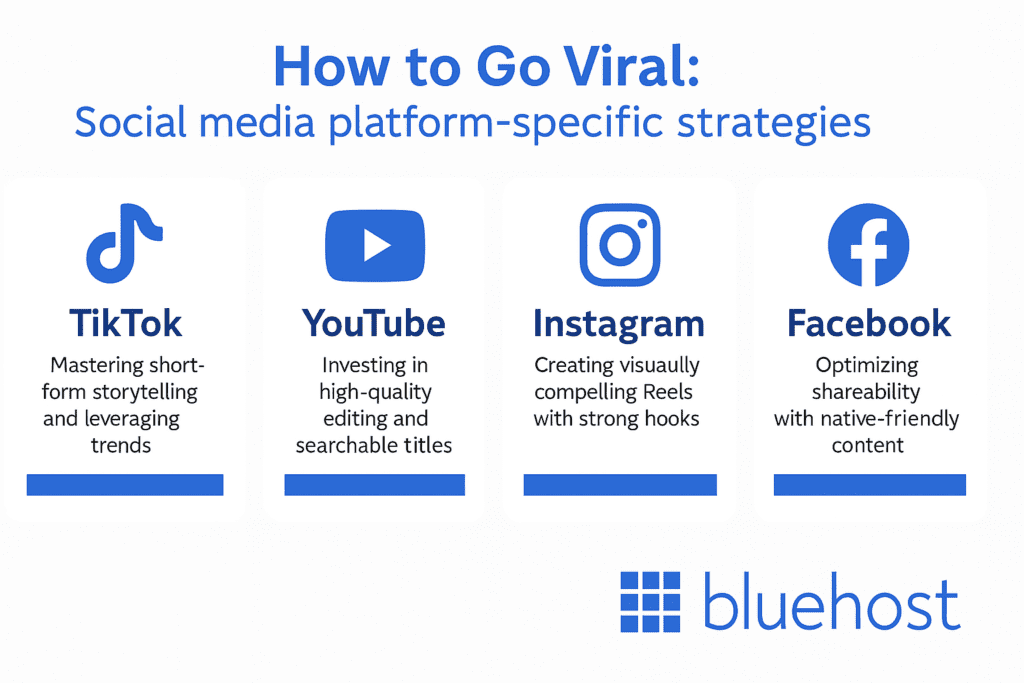 How to Go Viral:
Social media platform-specific strategies

TikTok
Mastering short-form storytelling and leveraging trends

YouTube
Investing in high-quality editing and searchable titles

Instagram
Creating visuaully compelling Reels with strong hooks

Facebook
Optimizing shareability with native-friendly content

bluehost